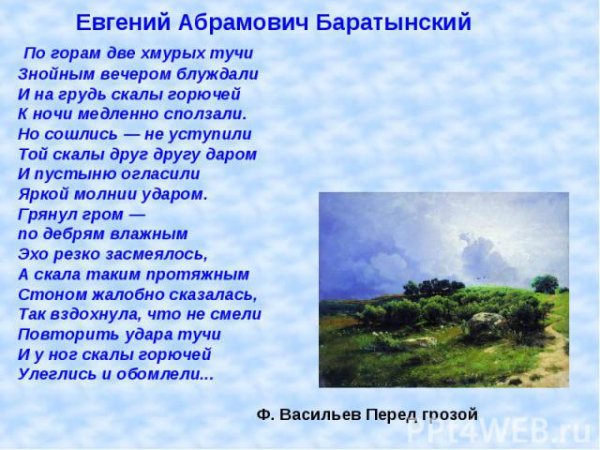 Евгений Абрамович Баратынский

По горам две хмурых тучи
Знойным вечером блуждали
И на грудь скалы горючей
К ночи медленно сползали.
Но сошлись — не уступили
Той скалы друг другу даром
И пустыню огласили
Яркой молнии ударом.
Грянул гром —
по дебрям влажным
Эхо резко засмеялось,
А скала таким протяжным
Стоном жалобно сказалась,
Так вздохнула, что не смели
Повторить удара тучи
И у ног скалы горючей
Улеглись и обомлели...

Ф. Васильев Перед грозой

PPt4WEB.ru